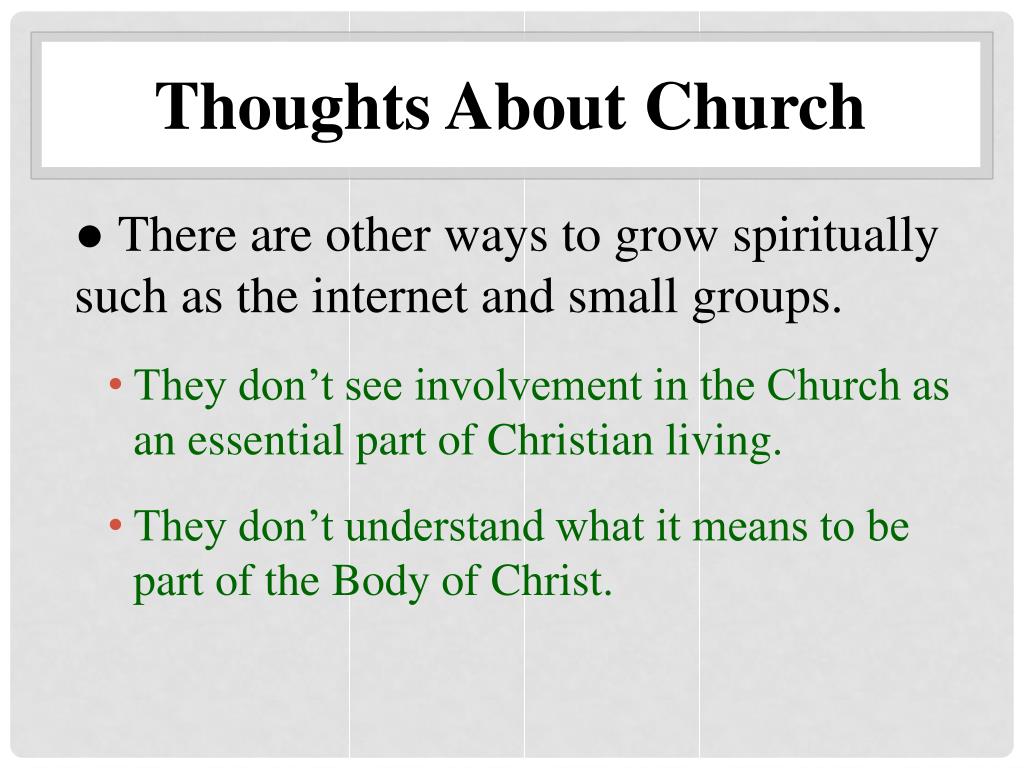 Thoughts About Church

● There are other ways to grow spiritually such as the internet and small groups.

• They don’t see involvement in the Church as an essential part of Christian living.

• They don’t understand what it means to be part of the Body of Christ.